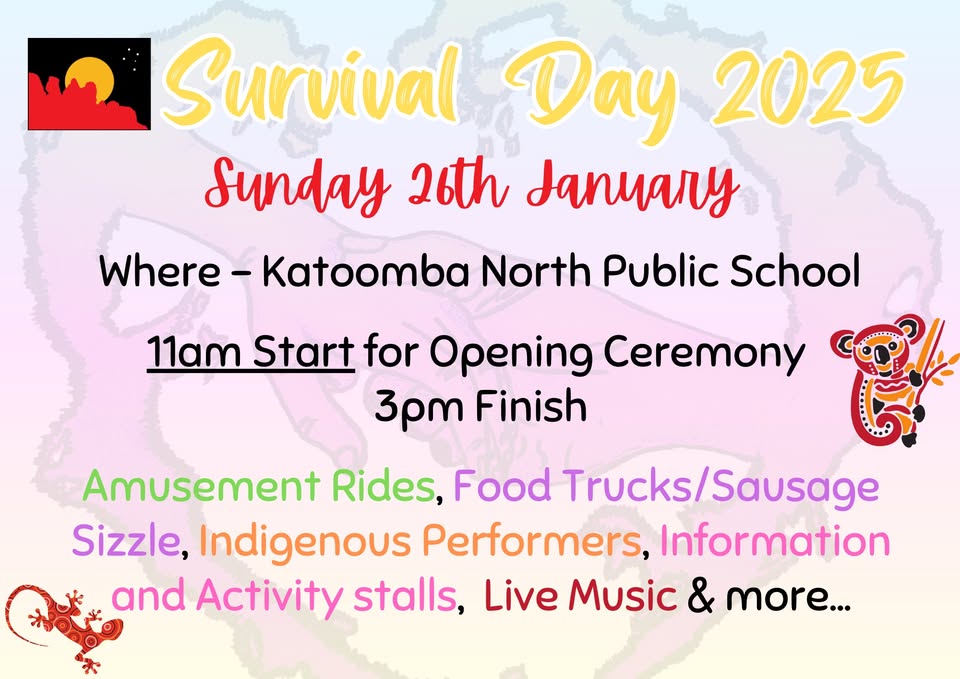 Survival Day 2025

Sunday 26th January

Where – Katoomba North Public School

11am Start for Opening Ceremony
3pm Finish

Amusement Rides, Food Trucks/Sausage Sizzle, Indigenous Performers, Information and Activity stalls, Live Music & more...